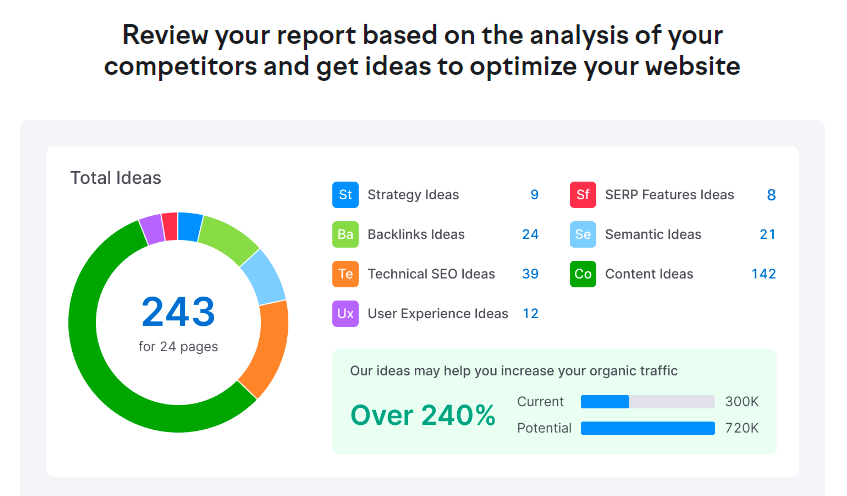 Review your report based on the analysis of your competitors and get ideas to optimize your website

Total Ideas

243
for 24 pages

St Strategy Ideas 9
Ba Backlinks Ideas 24
Te Technical SEO Ideas 39
Ux User Experience Ideas 12

Sf SERP Features Ideas 8
Se Semantic Ideas 21
Co Content Ideas 142

Our ideas may help you increase your organic traffic

Over 240%

Current 300K
Potential 720K